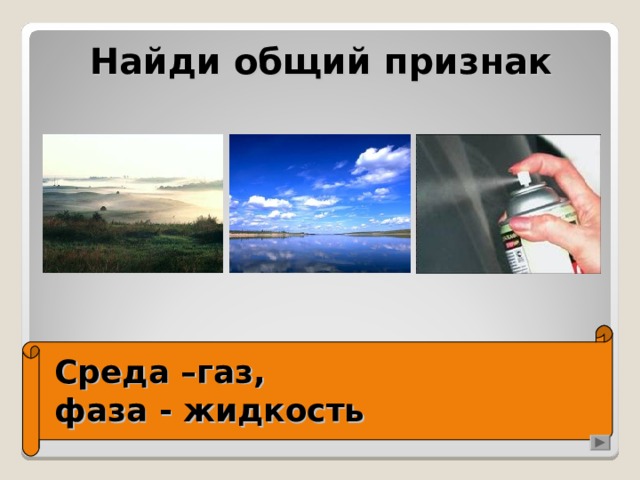 Найди общий признак

Среда –газ,
фаза - жидкость